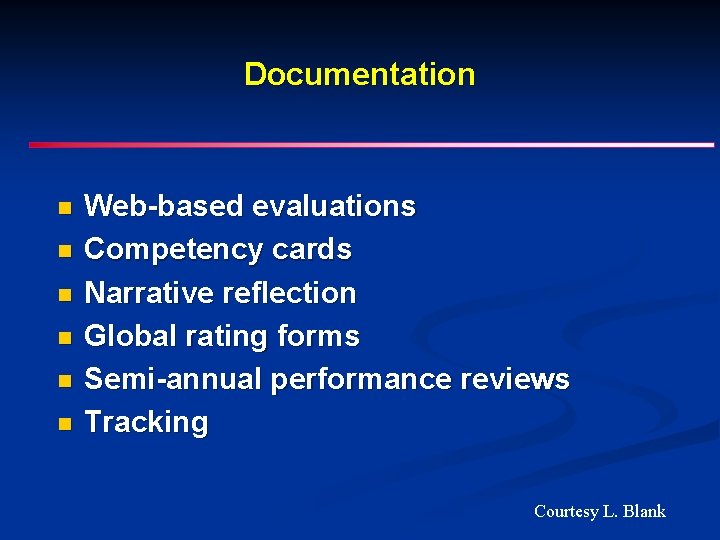 Documentation

- Web-based evaluations
- Competency cards
- Narrative reflection
- Global rating forms
- Semi-annual performance reviews
- Tracking

Courtesy L. Blank